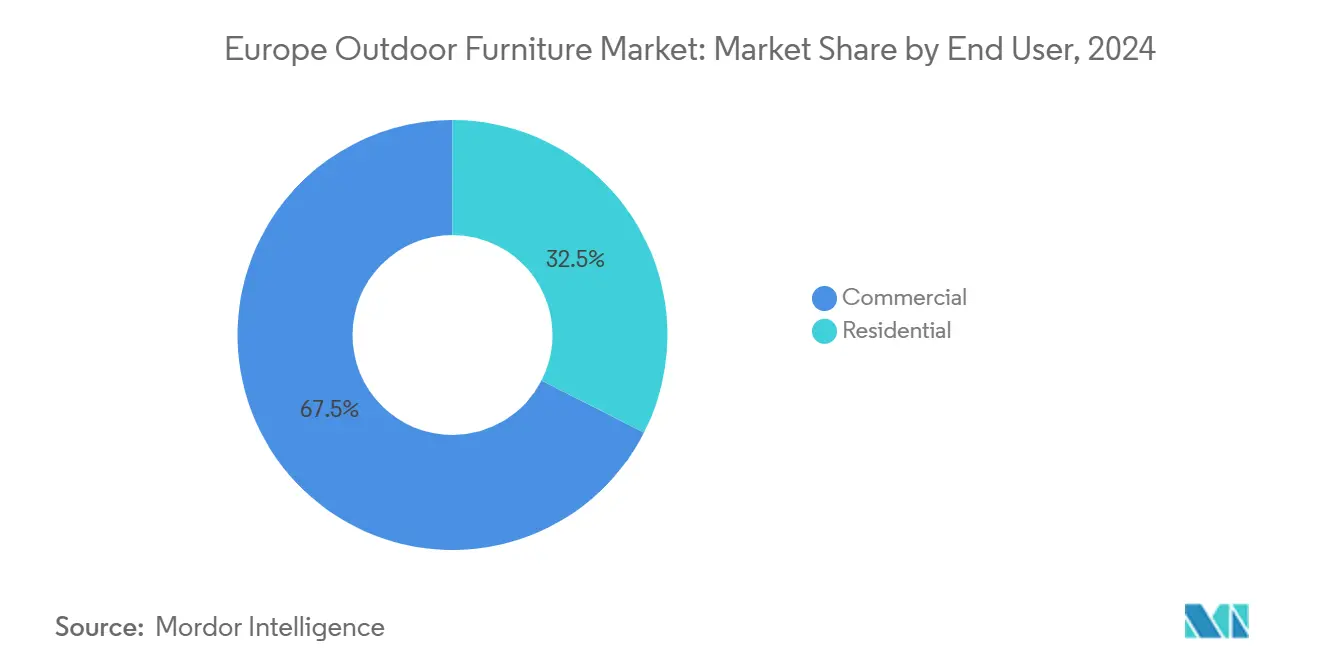 Europe Outdoor Furniture Market: Market Share by End User, 2024

32.5%

67.5%

Commercial
Residential

Source: Mordor Intelligence